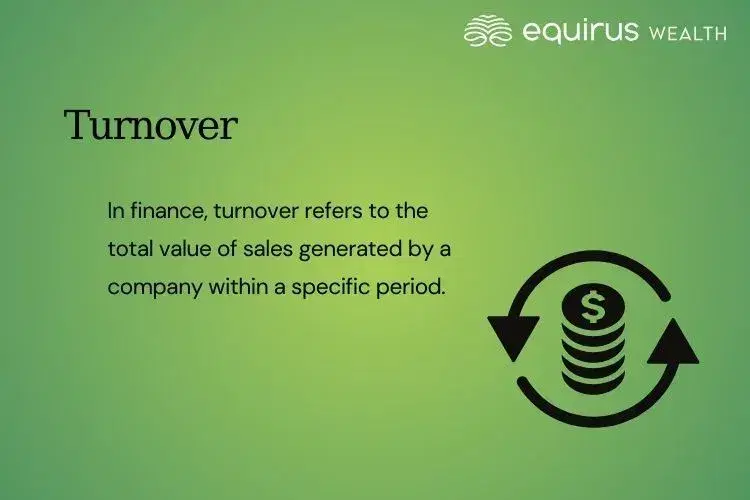 equirus WEALTH

Turnover

In finance, turnover refers to the total value of sales generated by a company within a specific period.

$